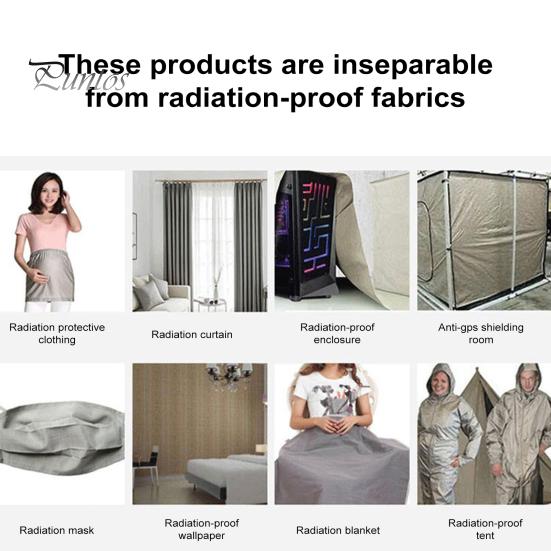 Puntos

These products are inseparable from radiation-proof fabrics

Radiation protective clothing

Radiation curtain

Radiation-proof enclosure

Anti-gps shielding room

Radiation mask

Radiation-proof wallpaper

Radiation blanket

Radiation-proof tent